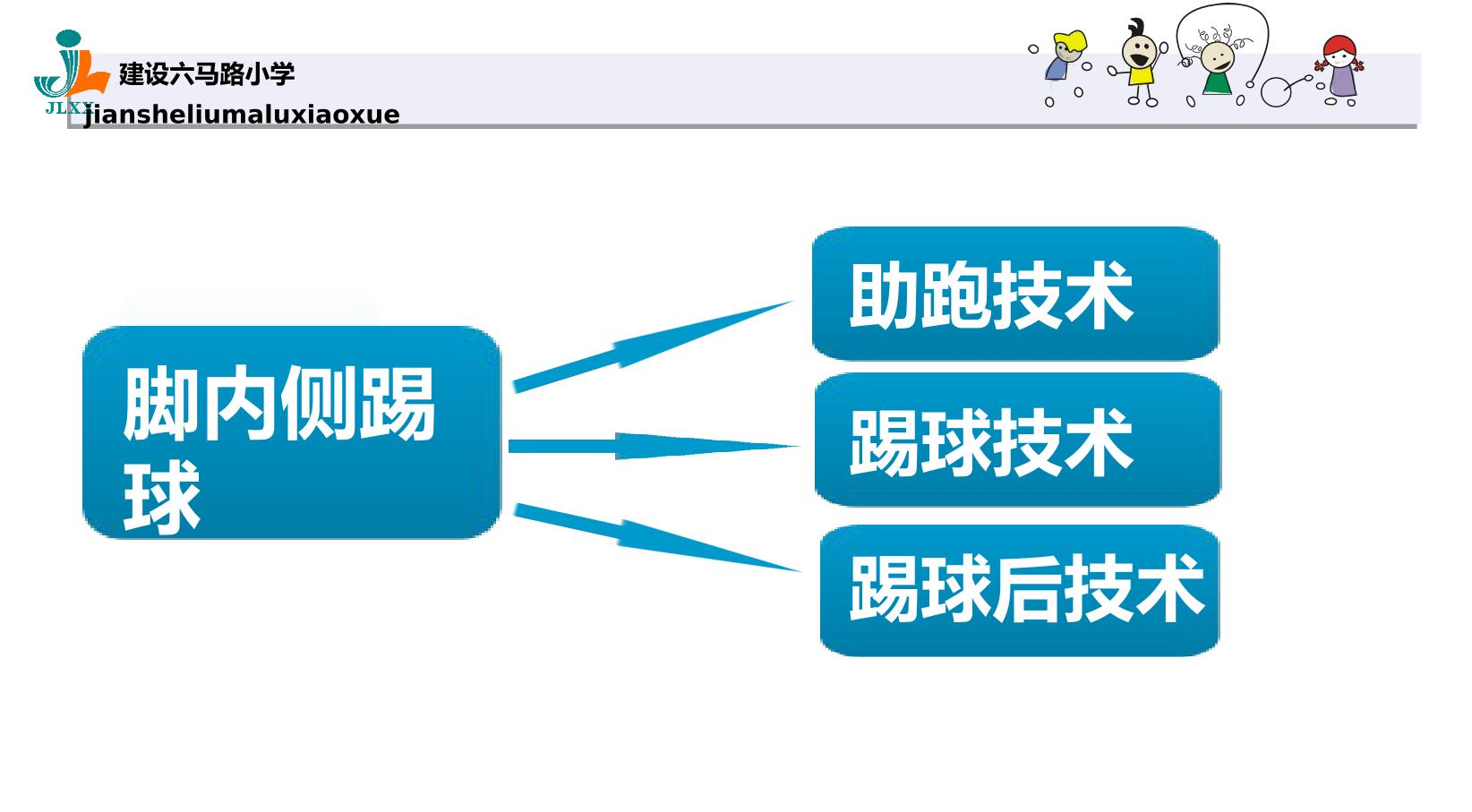 JLXX
建设六马路小学
jiansheliumaluxiaoxue

脚内侧踢球

助跑技术

踢球技术

踢球后技术